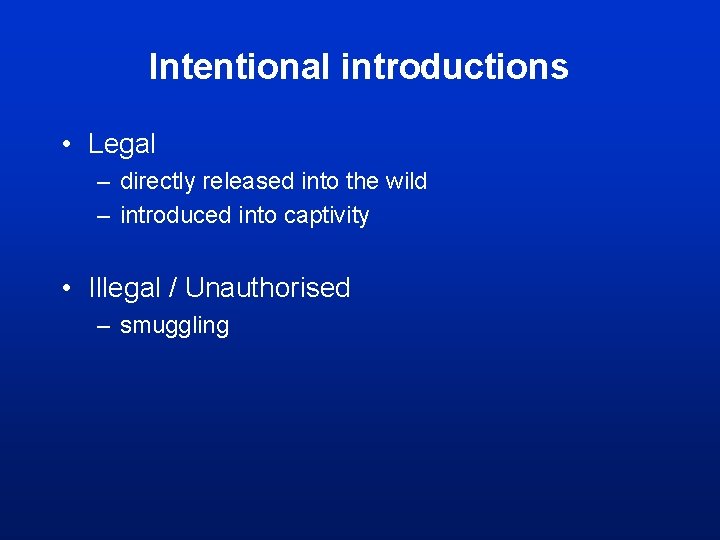 Intentional introductions

• Legal
  – directly released into the wild
  – introduced into captivity

• Illegal / Unauthorised
  – smuggling